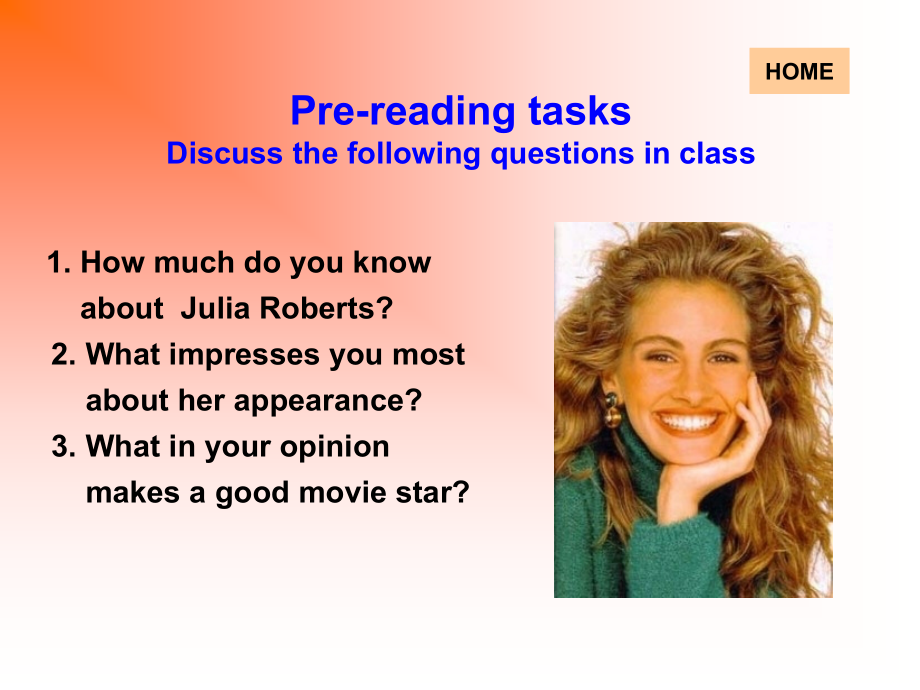 HOME

Pre-reading tasks
Discuss the following questions in class

1. How much do you know about Julia Roberts?
2. What impresses you most about her appearance?
3. What in your opinion makes a good movie star?